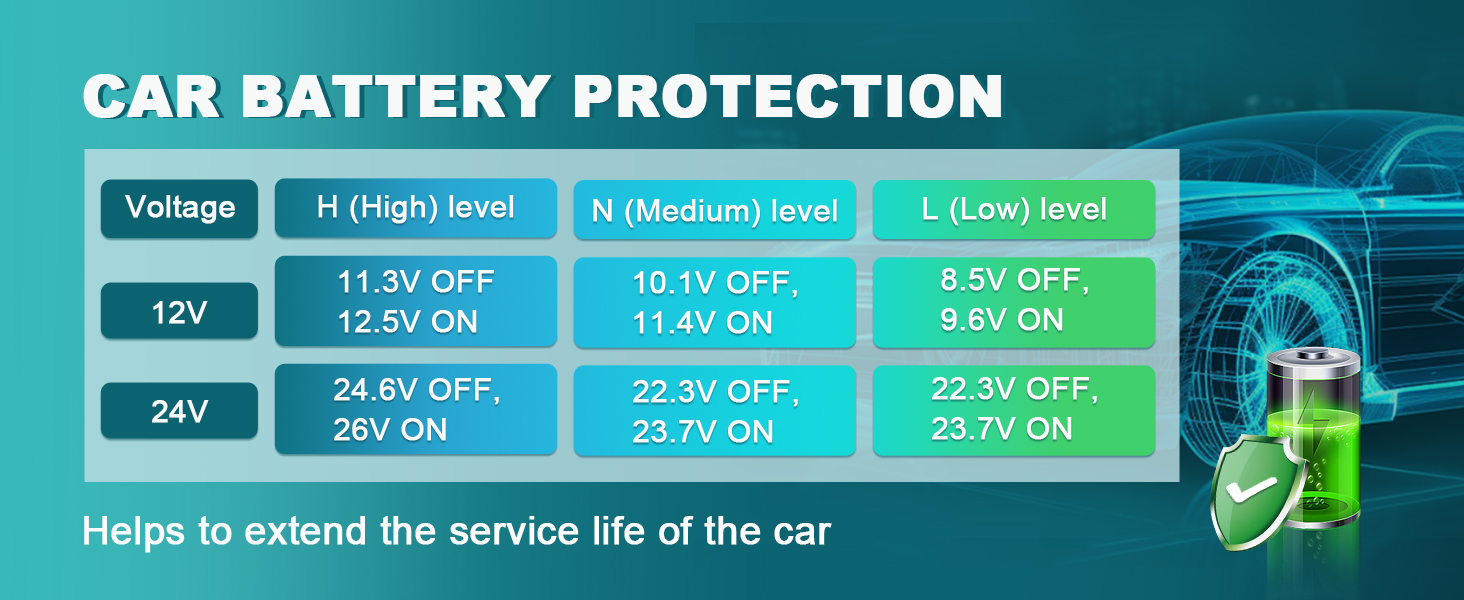 CAR BATTERY PROTECTION

| Voltage | H (High) level | N (Medium) level | L (Low) level |
|---|---|---|---|
| 12V | 11.3V OFF 12.5V ON | 10.1V OFF, 11.4V ON | 8.5V OFF, 9.6V ON |
| 24V | 24.6V OFF, 26V ON | 22.3V OFF, 23.7V ON | 22.3V OFF, 23.7V ON |

Helps to extend the service life of the car